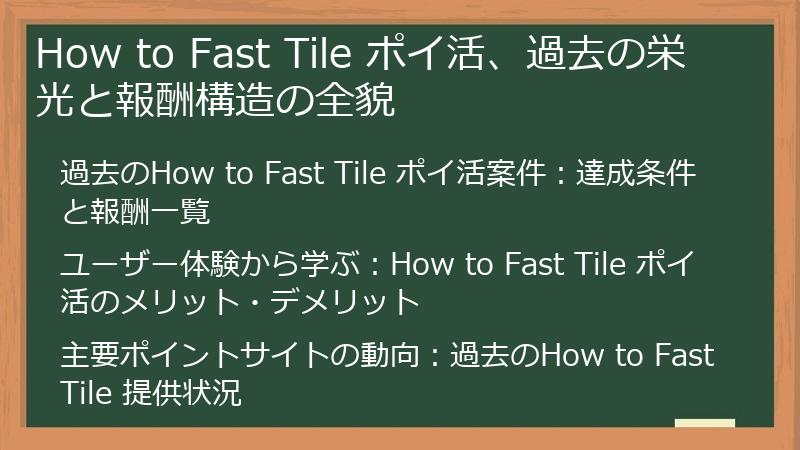 How to Fast Tile ポイ活、過去の栄光と報酬構造の全貌

過去のHow to Fast Tile ポイ活案件：達成条件と報酬一覧

ユーザー体験から学ぶ：How to Fast Tile ポイ活のメリット・デメリット

主要ポイントサイトの動向：過去のHow to Fast Tile 提供状況